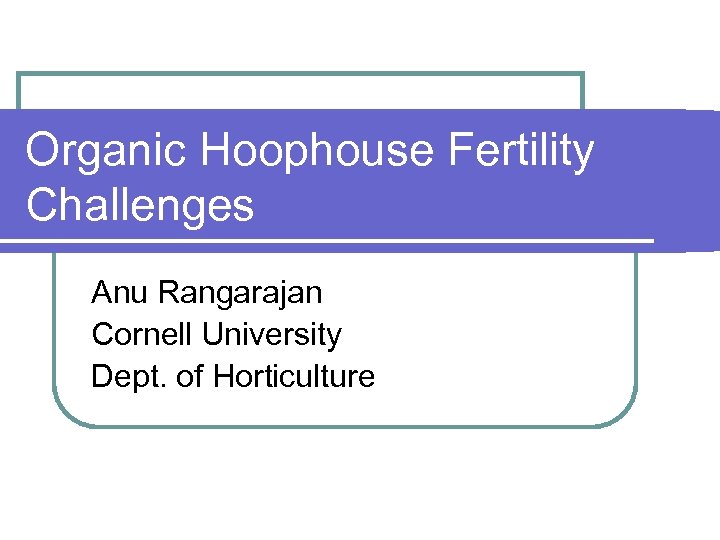 Organic Hoophouse Fertility Challenges

Anu Rangarajan
Cornell University
Dept. of Horticulture